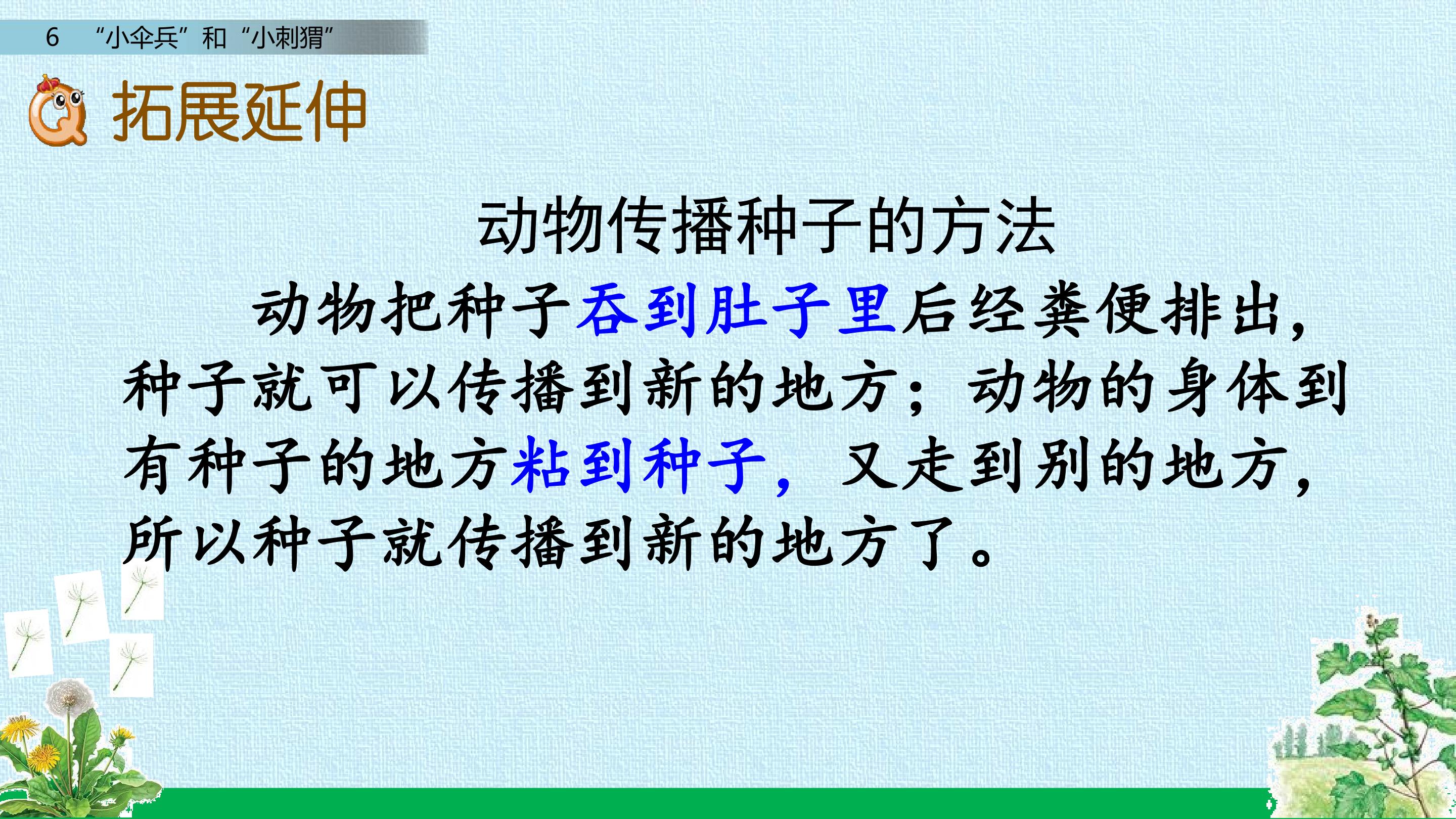 6 “小伞兵”和“小刺猬”

拓展延伸

动物传播种子的方法

动物把种子吞到肚子里后经粪便排出，种子就可以传播到新的地方；动物的身体到有种子的地方粘到种子，又走到别的地方，所以种子就传播到新的地方了。